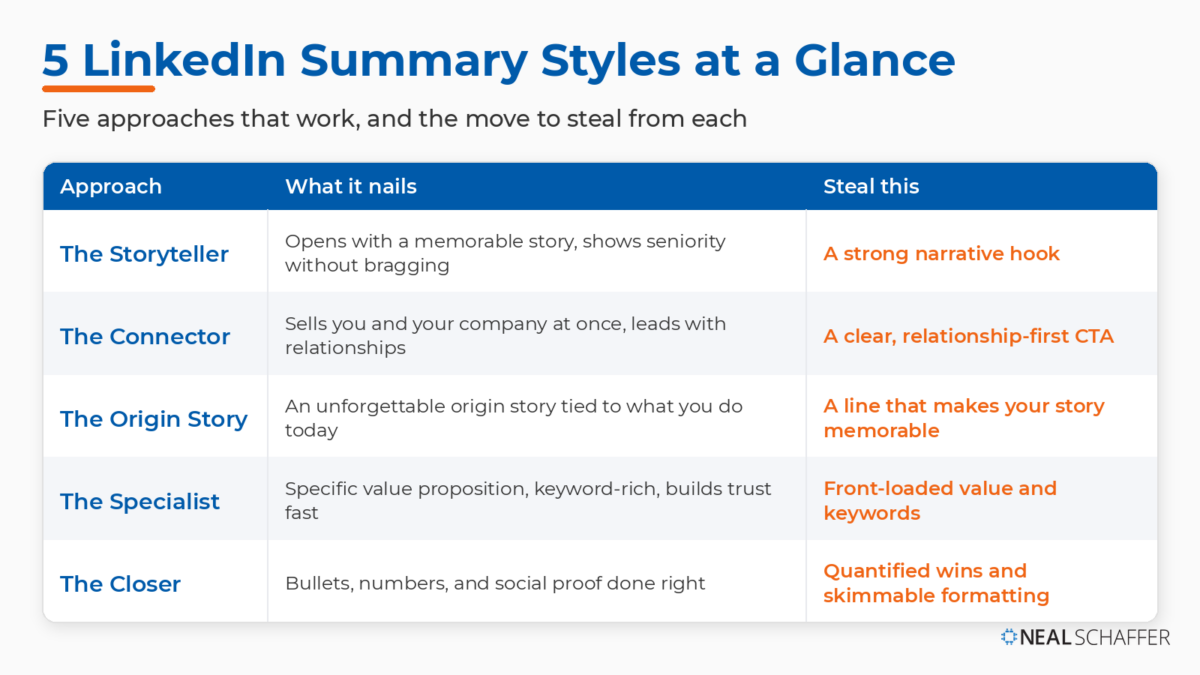 5 LinkedIn Summary Styles at a Glance

Five approaches that work, and the move to steal from each

| Approach | What it nails | Steal this |
|---|---|---|
| The Storyteller | Opens with a memorable story, shows seniority without bragging | A strong narrative hook |
| The Connector | Sells you and your company at once, leads with relationships | A clear, relationship-first CTA |
| The Origin Story | An unforgettable origin story tied to what you do today | A line that makes your story memorable |
| The Specialist | Specific value proposition, keyword-rich, builds trust fast | Front-loaded value and keywords |
| The Closer | Bullets, numbers, and social proof done right | Quantified wins and skimmable formatting |

NEAL SCHAFFER